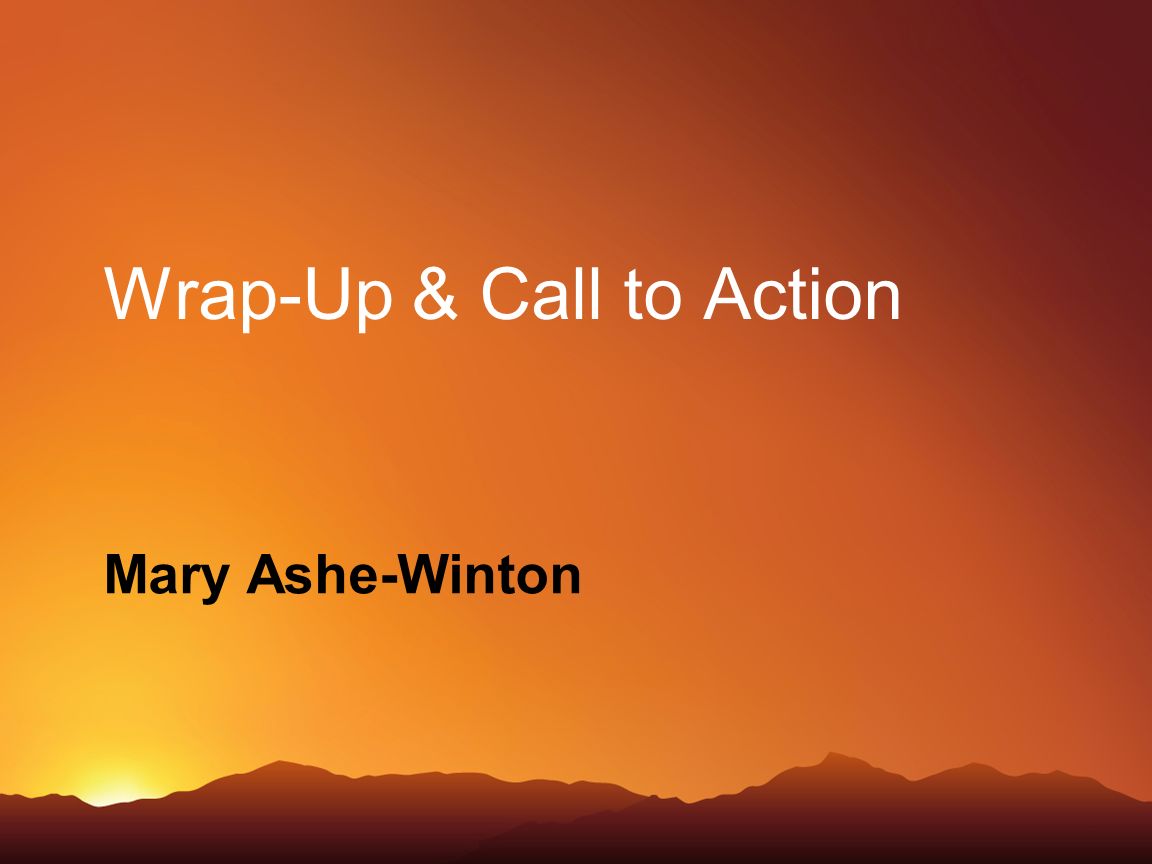 Wrap-Up & Call to Action

Mary Ashe-Winton